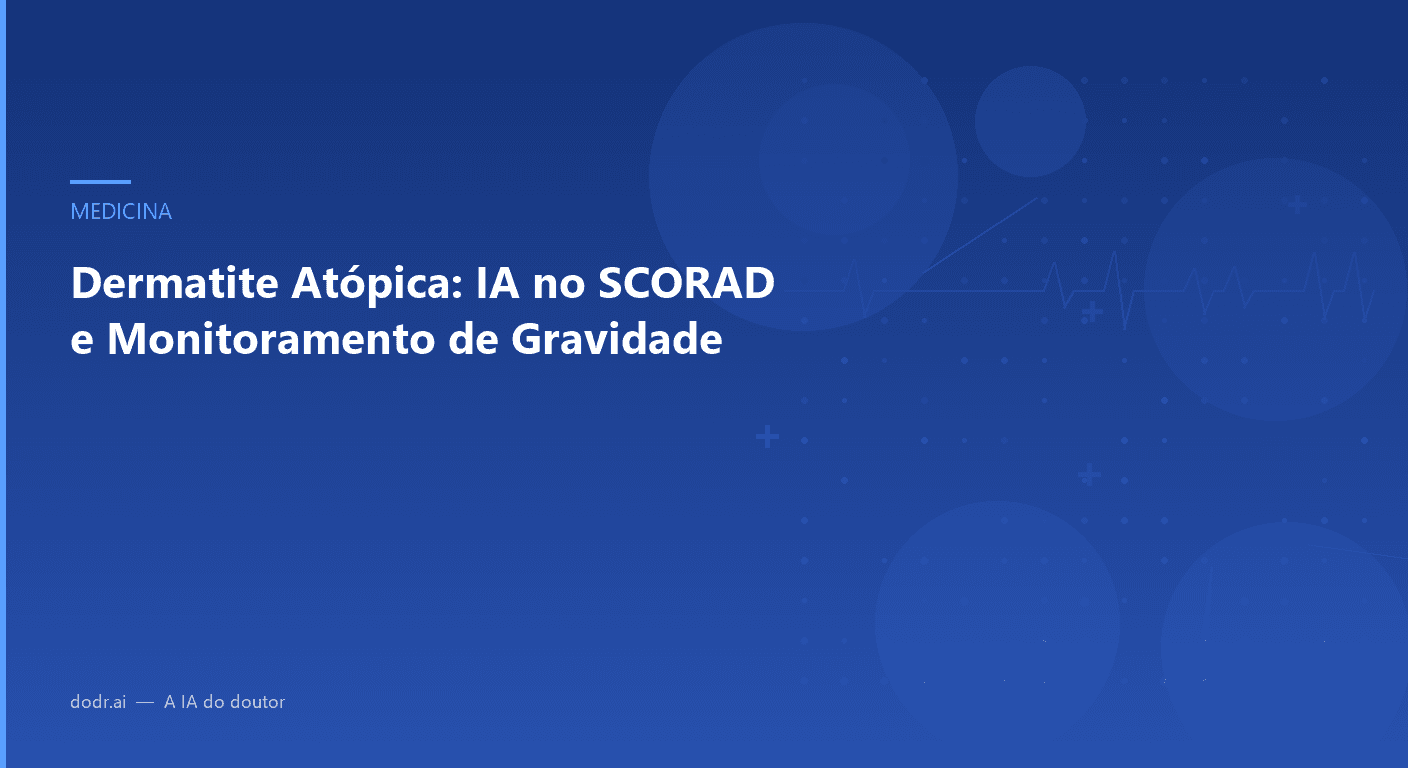 MEDICINA

Dermatite Atópica: IA no SCORAD e Monitoramento de Gravidade

dodr.ai — A IA do doutor